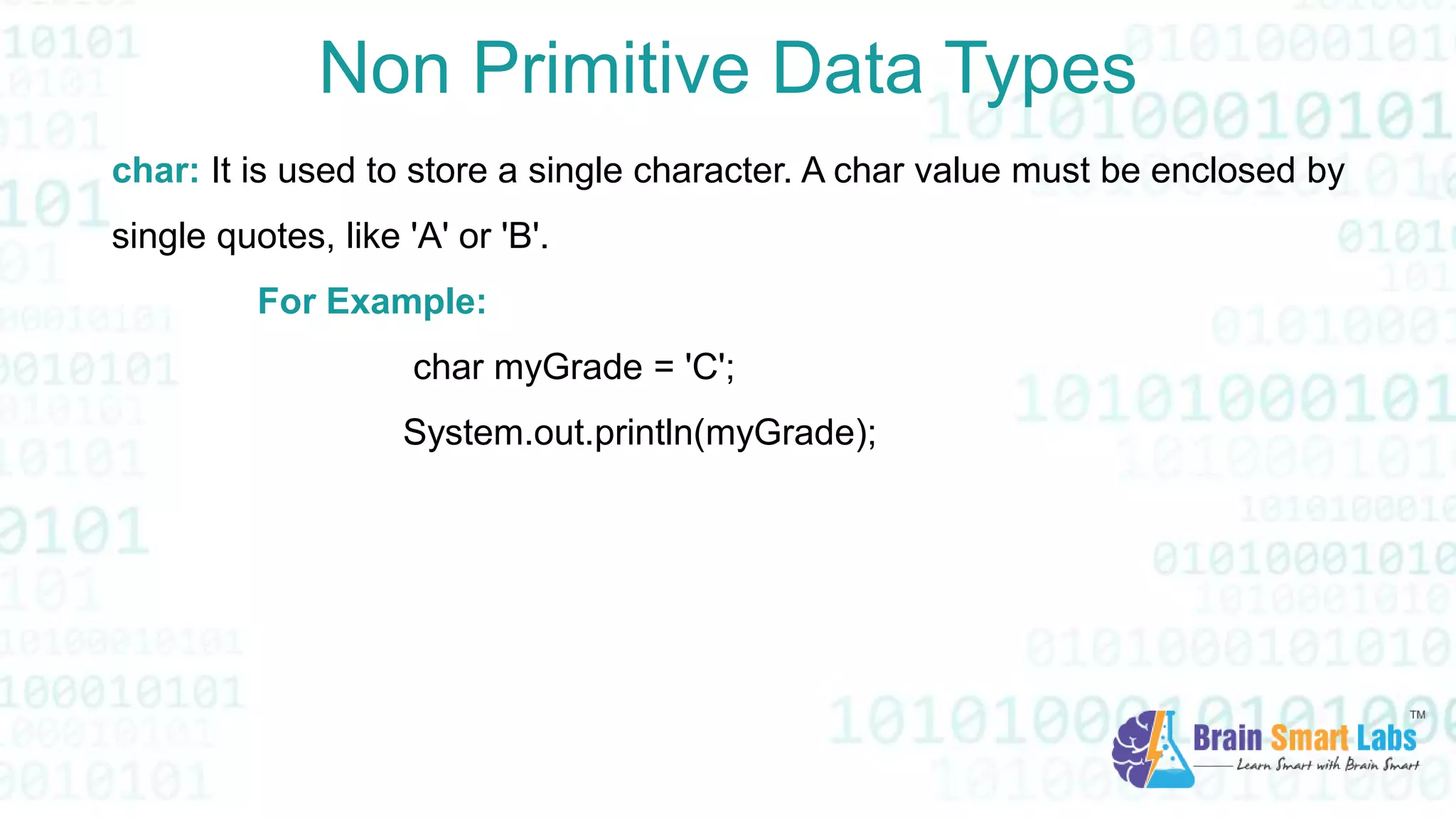 Non Primitive Data Types

char: It is used to store a single character. A char value must be enclosed by single quotes, like 'A' or 'B'.

For Example:

char myGrade = 'C';

System.out.println(myGrade);

Brain Smart Labs™
Learn Smart with Brain Smart